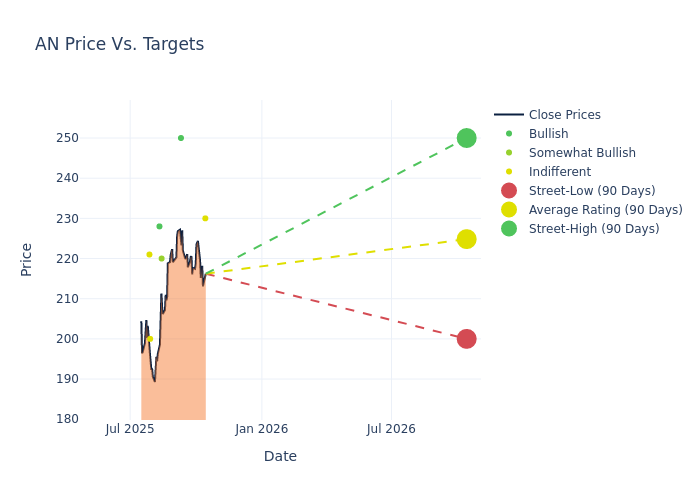 AN Price Vs. Targets

Close Prices
Bullish
Somewhat Bullish
Indifferent
Street-Low (90 Days)
Average Rating (90 Days)
Street-High (90 Days)

Price

250
240
230
220
210
200
190
180

Jul 2025
Jan 2026
Jul 2026

Date